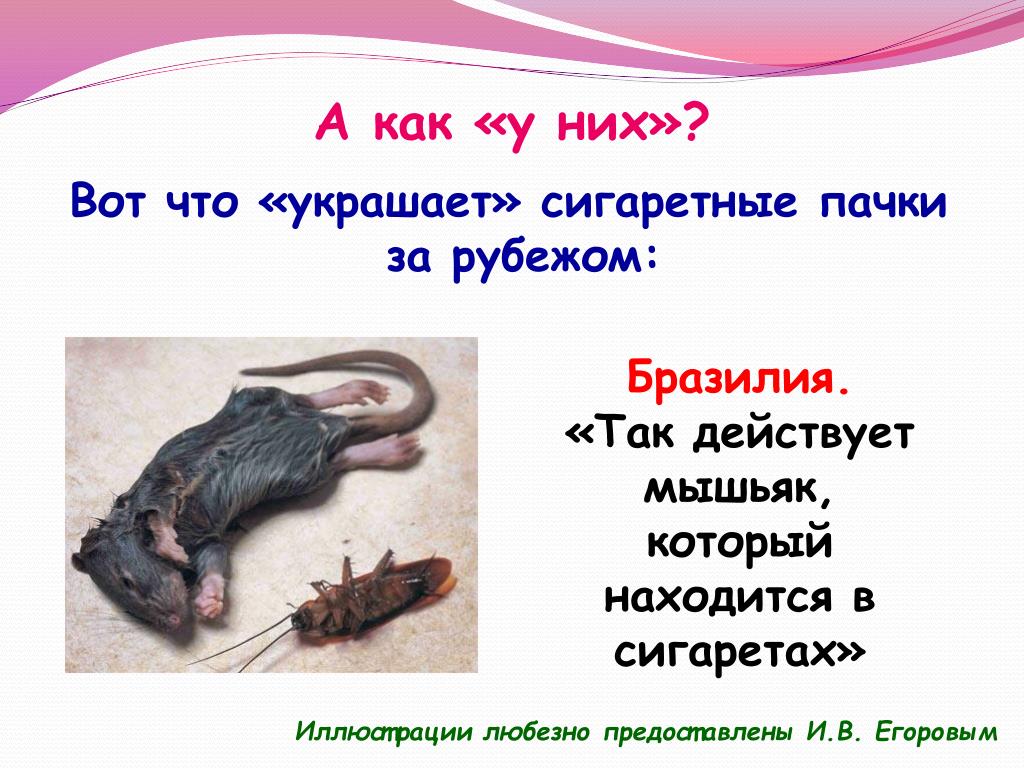 А как «у них»?

Вот что «украшает» сигаретные пачки за рубежом:

Бразилия.
«Так действует мышьяк, который находится в сигаретах»

Иллюстрации любезно предоставлены И.В. Егоровым